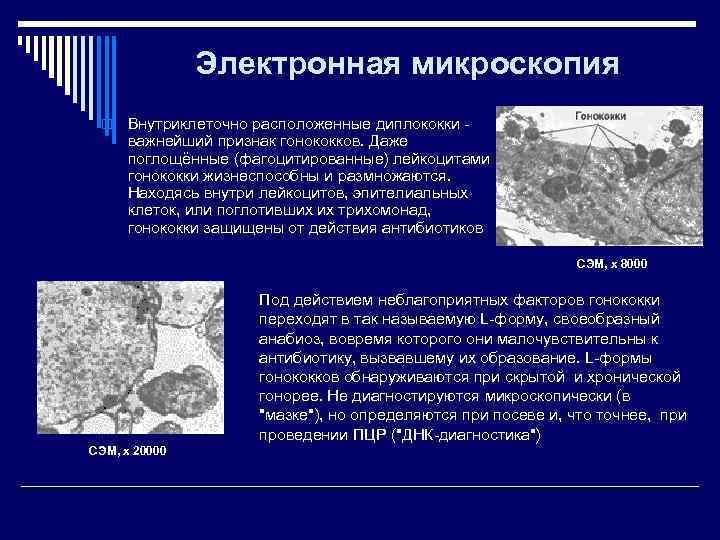 Электронная микроскопия

Внутриклеточно расположенные диплококки - важнейший признак гонококков. Даже поглощённые (фагоцитированные) лейкоцитами гонококки жизнеспособны и размножаются. Находясь внутри лейкоцитов, эпителиальных клеток, или поглотивших их трихомонад, гонококки защищены от действия антибиотиков

Гонококки

СЭМ, х 8000

Под действием неблагоприятных факторов гонококки переходят в так называемую L-форму, своеобразный анабиоз, вовремя которого они малочувствительны к антибиотику, вызвавшему их образование. L-формы гонококков обнаруживаются при скрытой и хронической гонорее. Не диагностируются микроскопически (в "мазке"), но определяются при посеве и, что точнее, при проведении ПЦР ("ДНК-диагностика")

СЭМ, х 20000